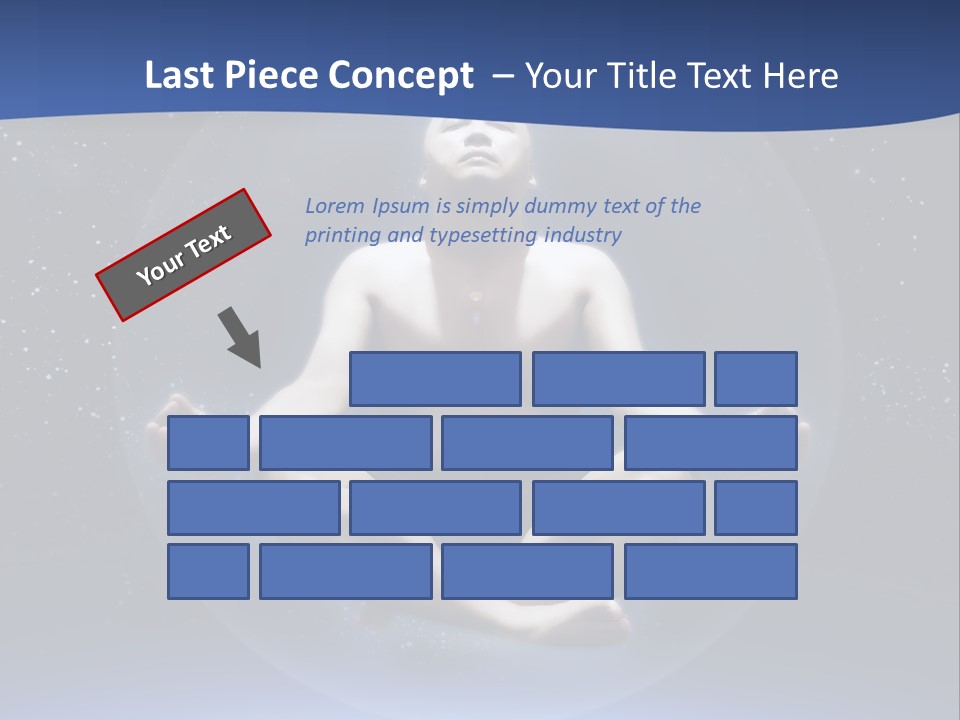 Last Piece Concept – Your Title Text Here

Your Text

Lorem Ipsum is simply dummy text of the printing and typesetting industry